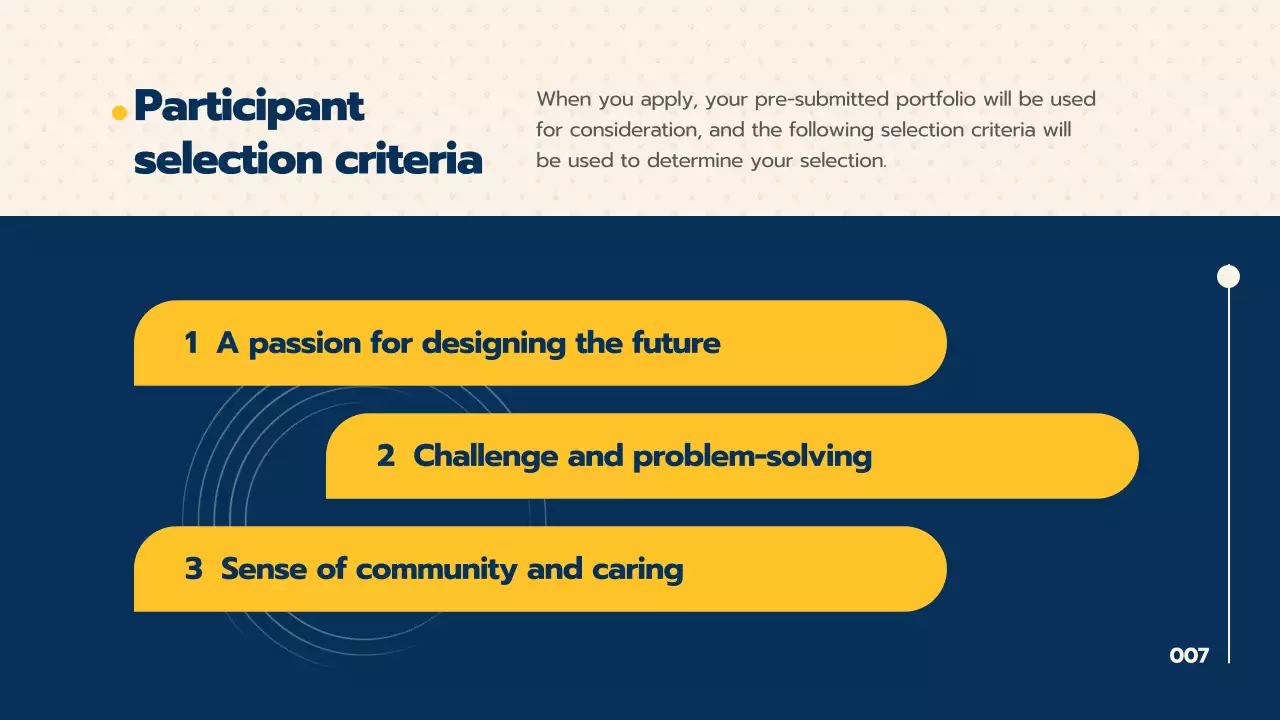 Participant selection criteria

When you apply, your pre-submitted portfolio will be used for consideration, and the following selection criteria will be used to determine your selection.

1 A passion for designing the future

2 Challenge and problem-solving

3 Sense of community and caring

007